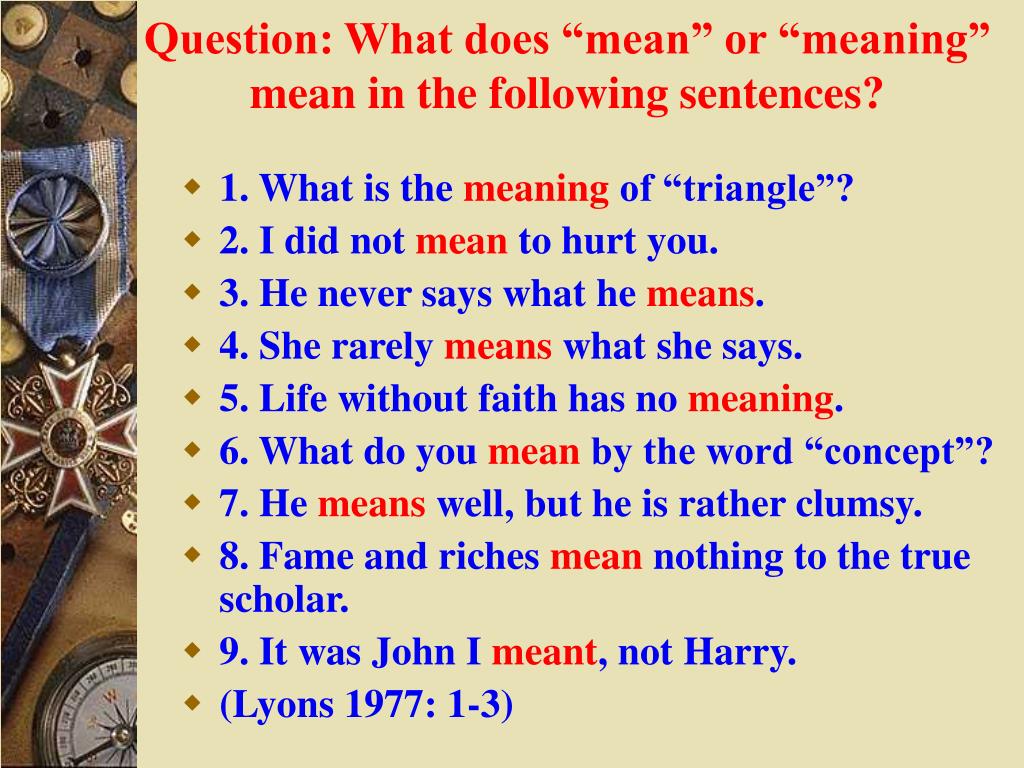 Question: What does “mean” or “meaning” mean in the following sentences?

1. What is the meaning of “triangle”?
2. I did not mean to hurt you.
3. He never says what he means.
4. She rarely means what she says.
5. Life without faith has no meaning.
6. What do you mean by the word “concept”?
7. He means well, but he is rather clumsy.
8. Fame and riches mean nothing to the true scholar.
9. It was John I meant, not Harry.
(Lyons 1977: 1-3)